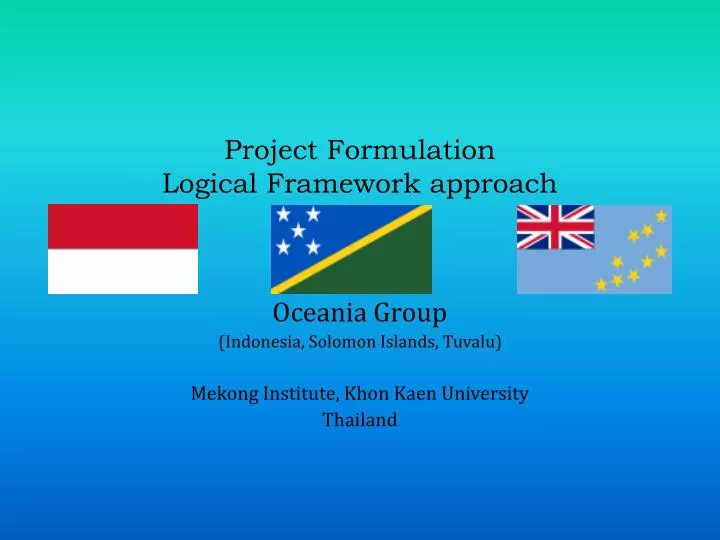 Project Formulation
Logical Framework approach

Oceania Group
(Indonesia, Solomon Islands, Tuvalu)

Mekong Institute, Khon Kaen University
Thailand